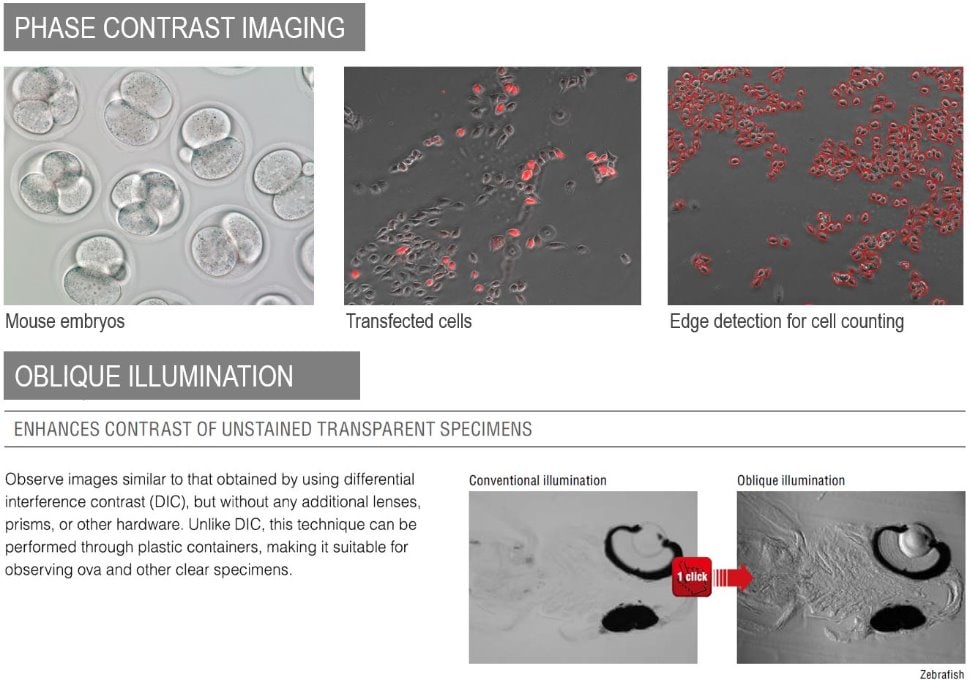 PHASE CONTRAST IMAGING

Mouse embryos

Transfected cells

Edge detection for cell counting

OBLIQUE ILLUMINATION

ENHANCES CONTRAST OF UNSTAINED TRANSPARENT SPECIMENS

Observe images similar to that obtained by using differential interference contrast (DIC), but without any additional lenses, prisms, or other hardware. Unlike DIC, this technique can be performed through plastic containers, making it suitable for observing ova and other clear specimens.

Conventional illumination

1 click

Oblique illumination

Zebrafish